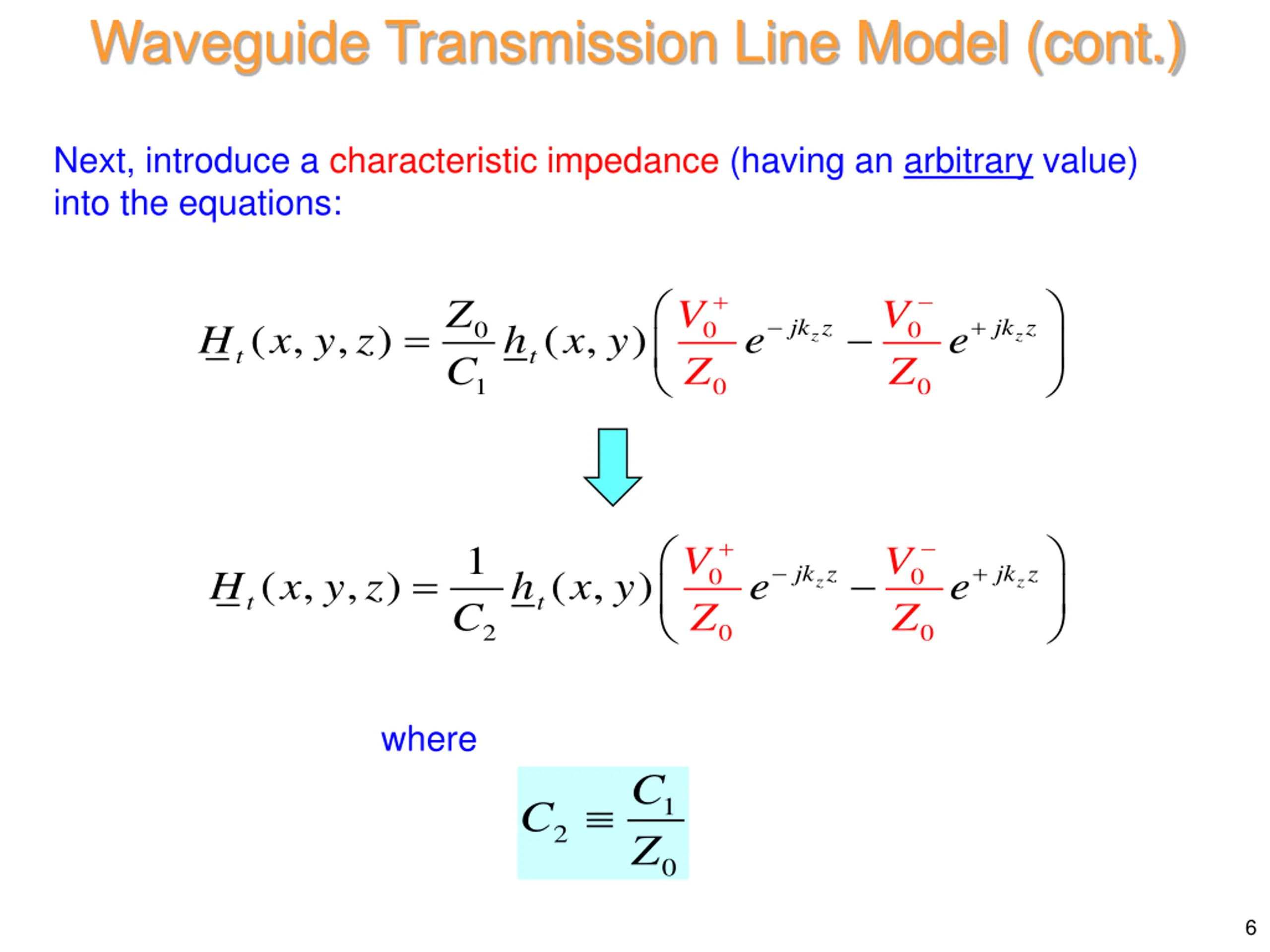 Waveguide Transmission Line Model (cont.)

Next, introduce a characteristic impedance (having an arbitrary value) into the equations:

$\underline{H}_t(x,y,z) = \frac{Z_0}{C_1}\underline{h}_t(x,y)\left(\frac{V_0^+}{Z_0}e^{-jk_z z} - \frac{V_0^-}{Z_0}e^{+jk_z z}\right)$

$\underline{H}_t(x,y,z) = \frac{1}{C_2}\underline{h}_t(x,y)\left(\frac{V_0^+}{Z_0}e^{-jk_z z} - \frac{V_0^-}{Z_0}e^{+jk_z z}\right)$

where

$C_2 \equiv \frac{C_1}{Z_0}$

6